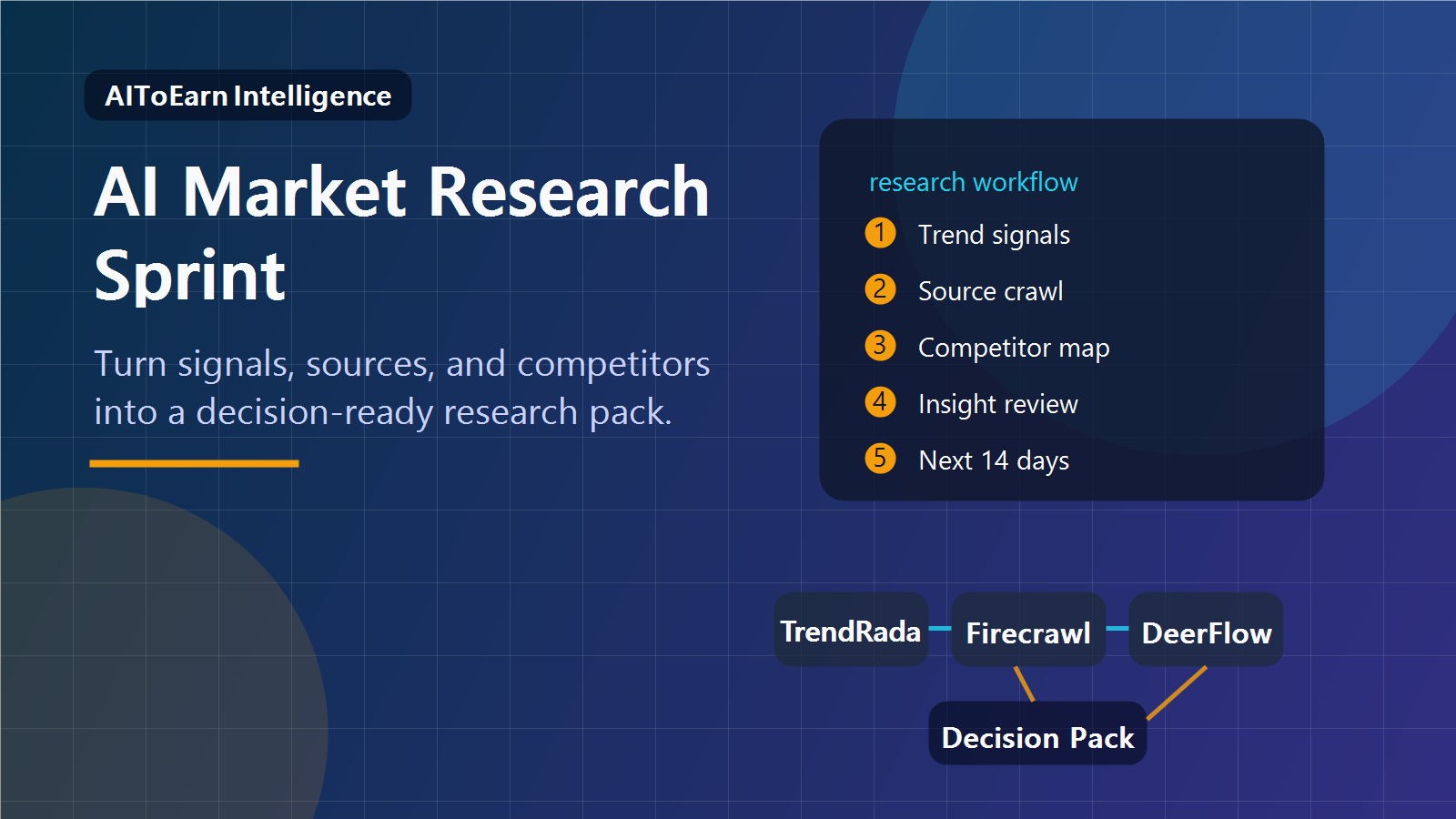 AIToEarn Intelligence

AI Market Research Sprint

Turn signals, sources, and competitors into a decision-ready research pack.

research workflow

1 Trend signals

2 Source crawl

3 Competitor map

4 Insight review

5 Next 14 days

TrendRada

Firecrawl

DeerFlow

Decision Pack